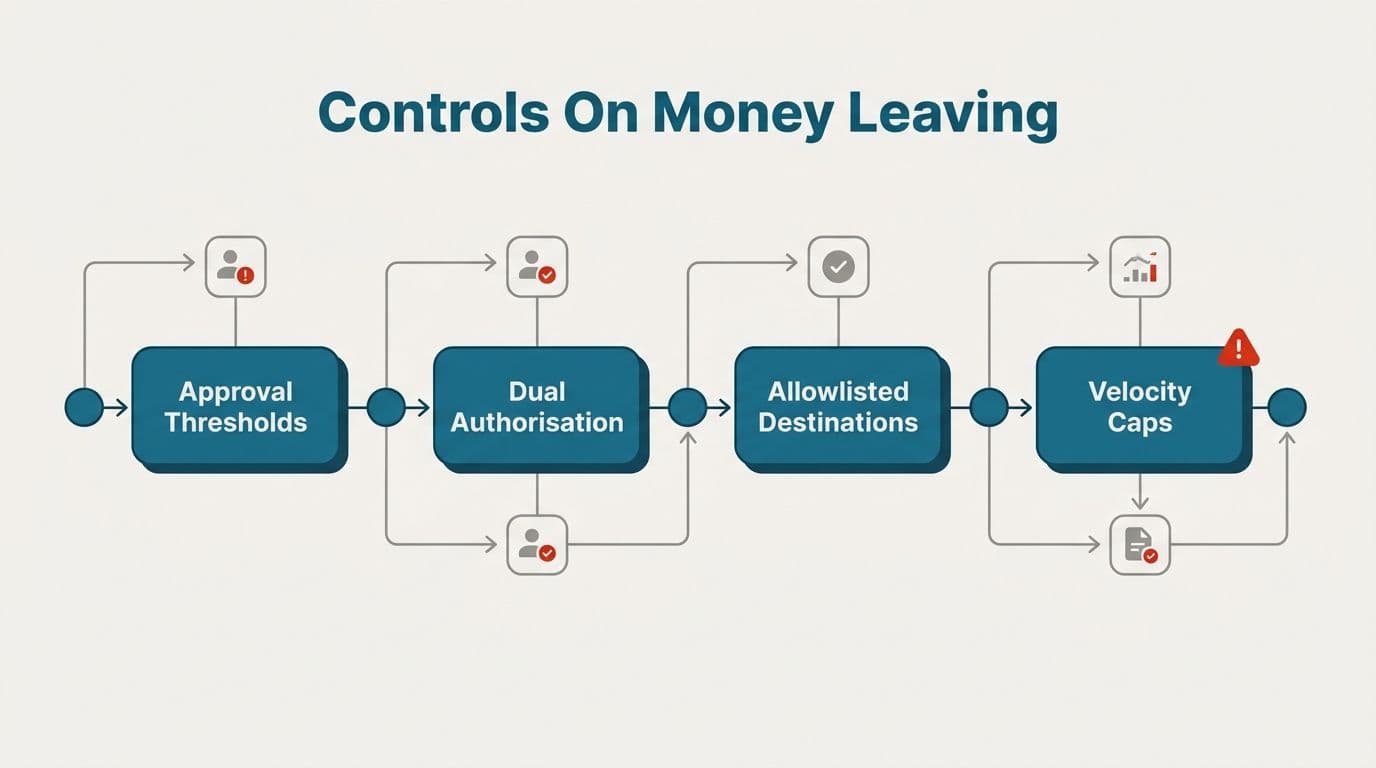 Controls On Money Leaving

Approval Thresholds

Dual Authorisation

Allowlisted Destinations

Velocity Caps